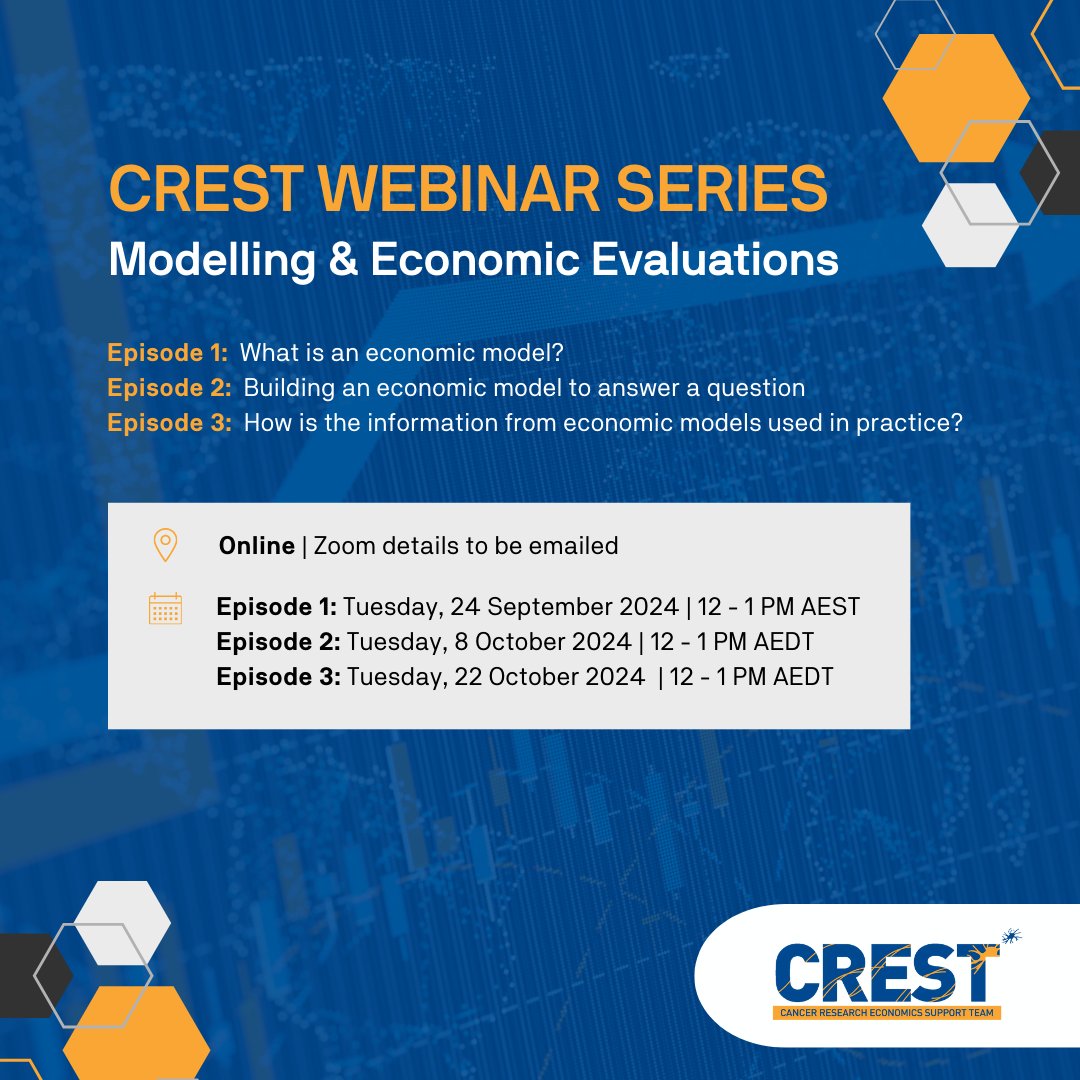 CREST WEBINAR SERIES
Modelling & Economic Evaluations

Episode 1: What is an economic model?
Episode 2: Building an economic model to answer a question
Episode 3: How is the information from economic models used in practice?

Online | Zoom details to be emailed

Episode 1: Tuesday, 24 September 2024 | 12 - 1 PM AEST
Episode 2: Tuesday, 8 October 2024 | 12 - 1 PM AEDT
Episode 3: Tuesday, 22 October 2024 | 12 - 1 PM AEDT

CREST
CANCER RESEARCH ECONOMICS SUPPORT TEAM